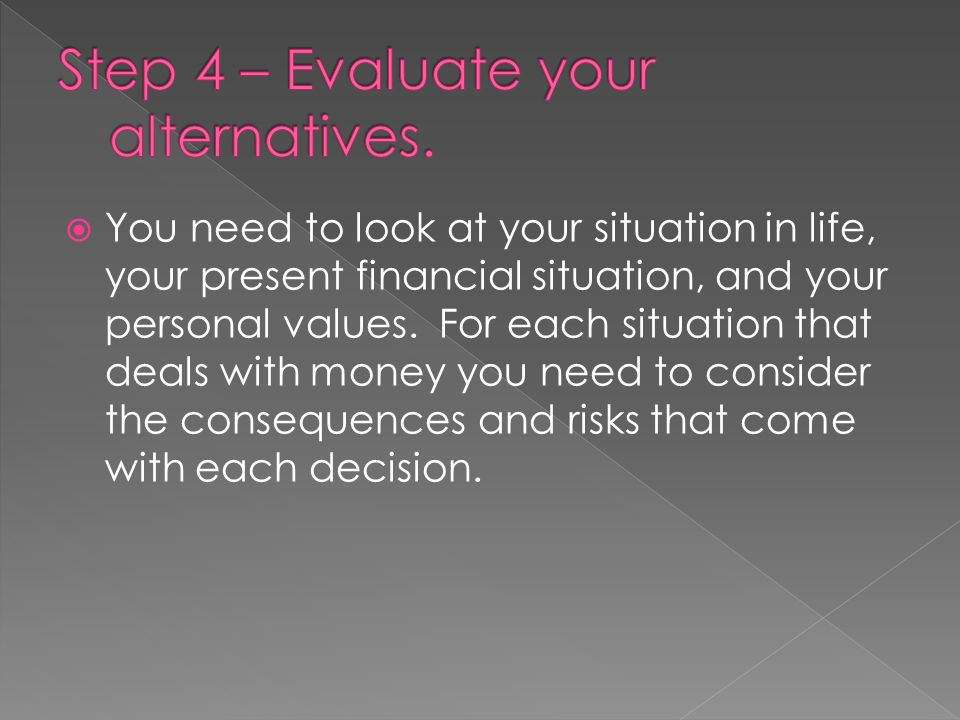 Step 4 – Evaluate your alternatives.

You need to look at your situation in life, your present financial situation, and your personal values. For each situation that deals with money you need to consider the consequences and risks that come with each decision.